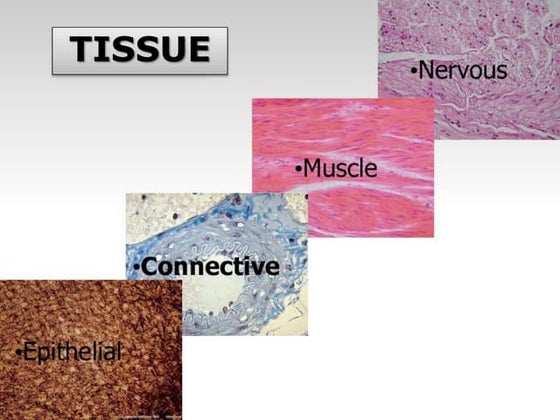 TISSUE

•Nervous

•Muscle

•Connective

•Epithelial